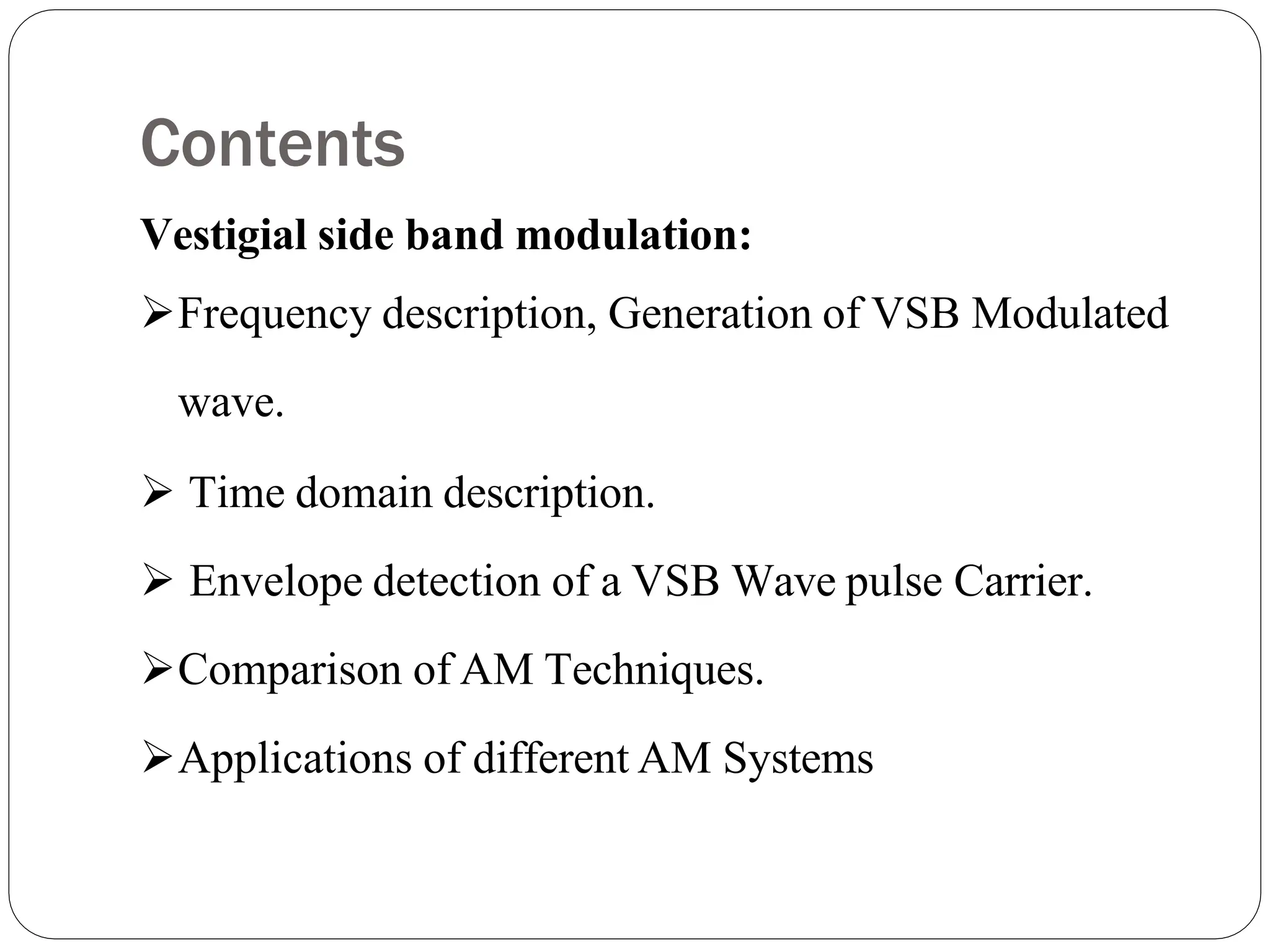 Contents

Vestigial side band modulation:

➢Frequency description, Generation of VSB Modulated wave.

➢ Time domain description.

➢ Envelope detection of a VSB Wave pulse Carrier.

➢Comparison of AM Techniques.

➢Applications of different AM Systems